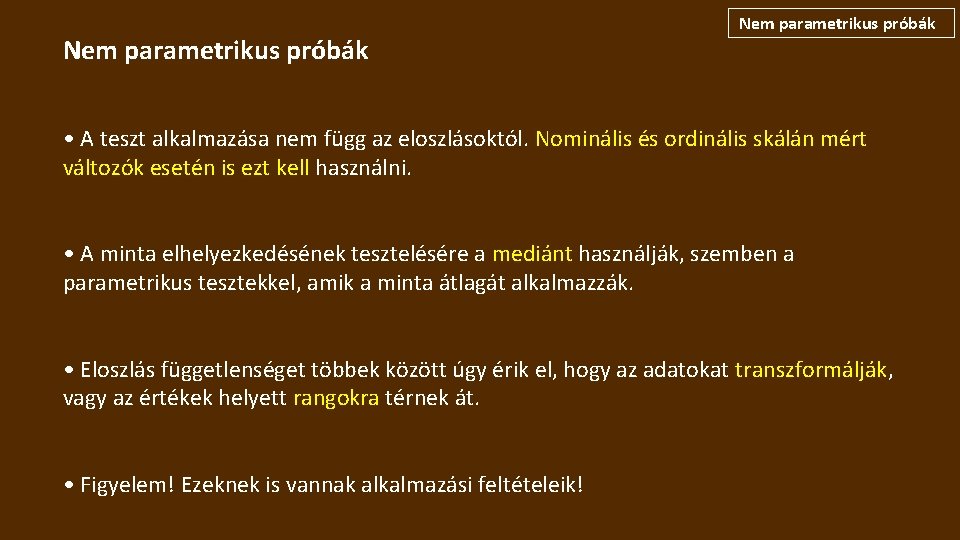 Nem parametrikus próbák

Nem parametrikus próbák

• A teszt alkalmazása nem függ az eloszlásoktól. Nominális és ordinális skálán mért változók esetén is ezt kell használni.

• A minta elhelyezkedésének tesztelésére a mediánt használják, szemben a parametrikus tesztekkel, amik a minta átlagát alkalmazzák.

• Eloszlás függetlenséget többek között úgy érik el, hogy az adatokat transzformálják, vagy az értékek helyett rangokra térnek át.

• Figyelem! Ezeknek is vannak alkalmazási feltételeik!